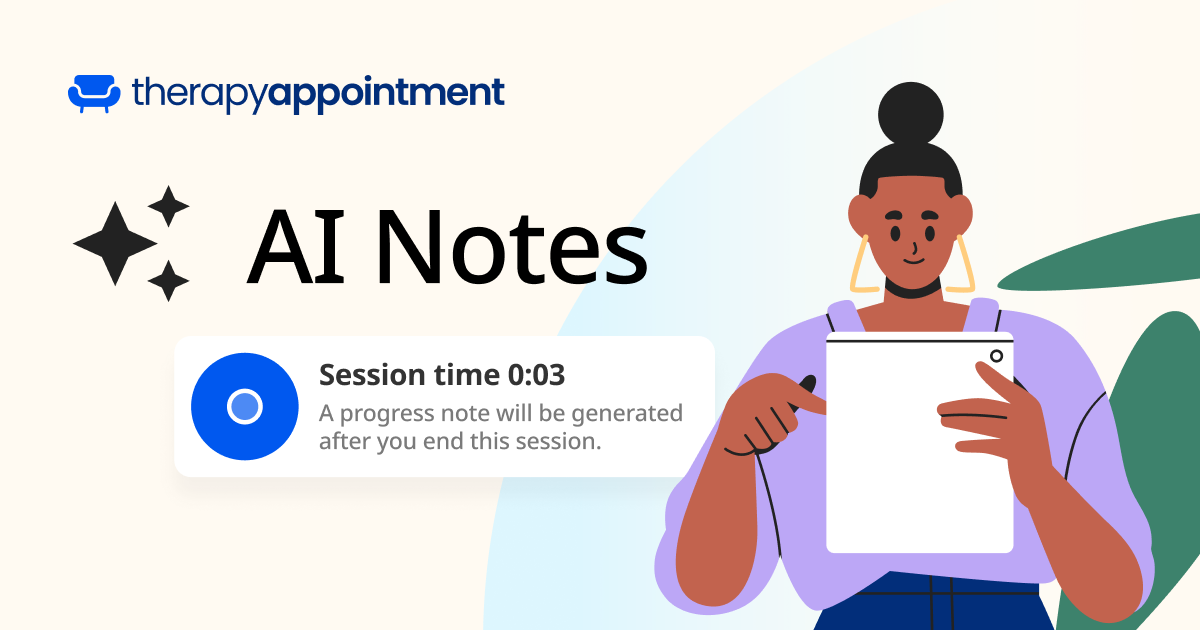 therapyappointment

AI Notes

Session time 0:03
A progress note will be generated after you end this session.